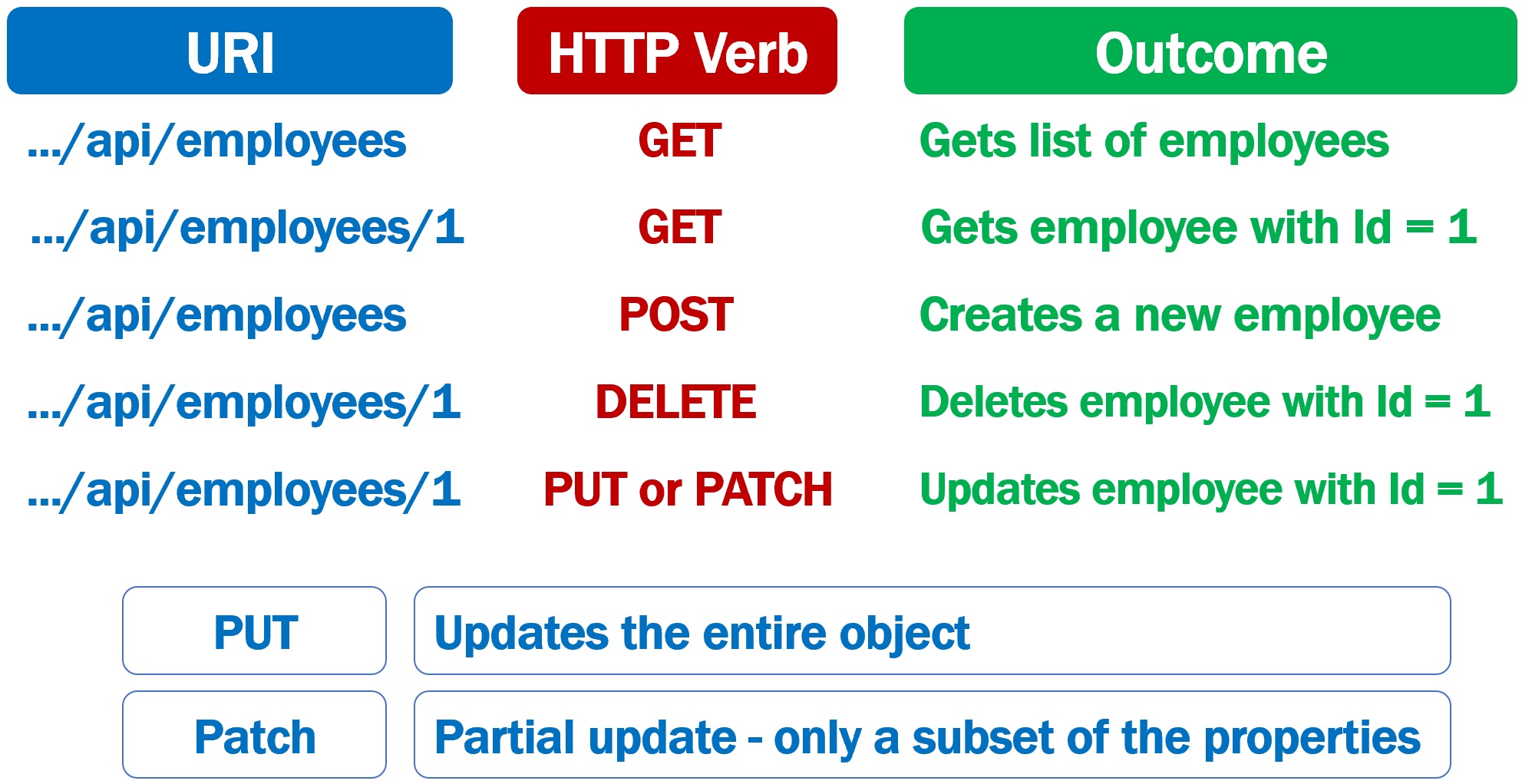 | URI | HTTP Verb | Outcome |
|---|---|---|
| .../api/employees | GET | Gets list of employees |
| .../api/employees/1 | GET | Gets employee with Id = 1 |
| .../api/employees | POST | Creates a new employee |
| .../api/employees/1 | DELETE | Deletes employee with Id = 1 |
| .../api/employees/1 | PUT or PATCH | Updates employee with Id = 1 |

| PUT | Updates the entire object |
|---|---|
| Patch | Partial update - only a subset of the properties |